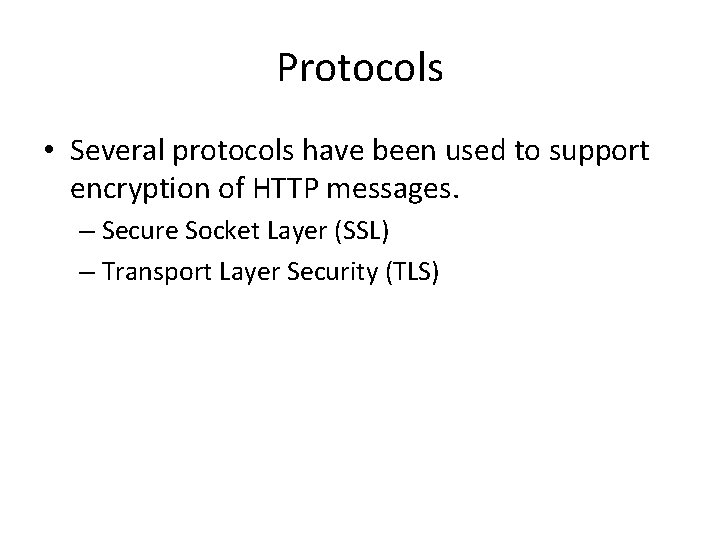 Protocols

• Several protocols have been used to support encryption of HTTP messages.

– Secure Socket Layer (SSL)

– Transport Layer Security (TLS)